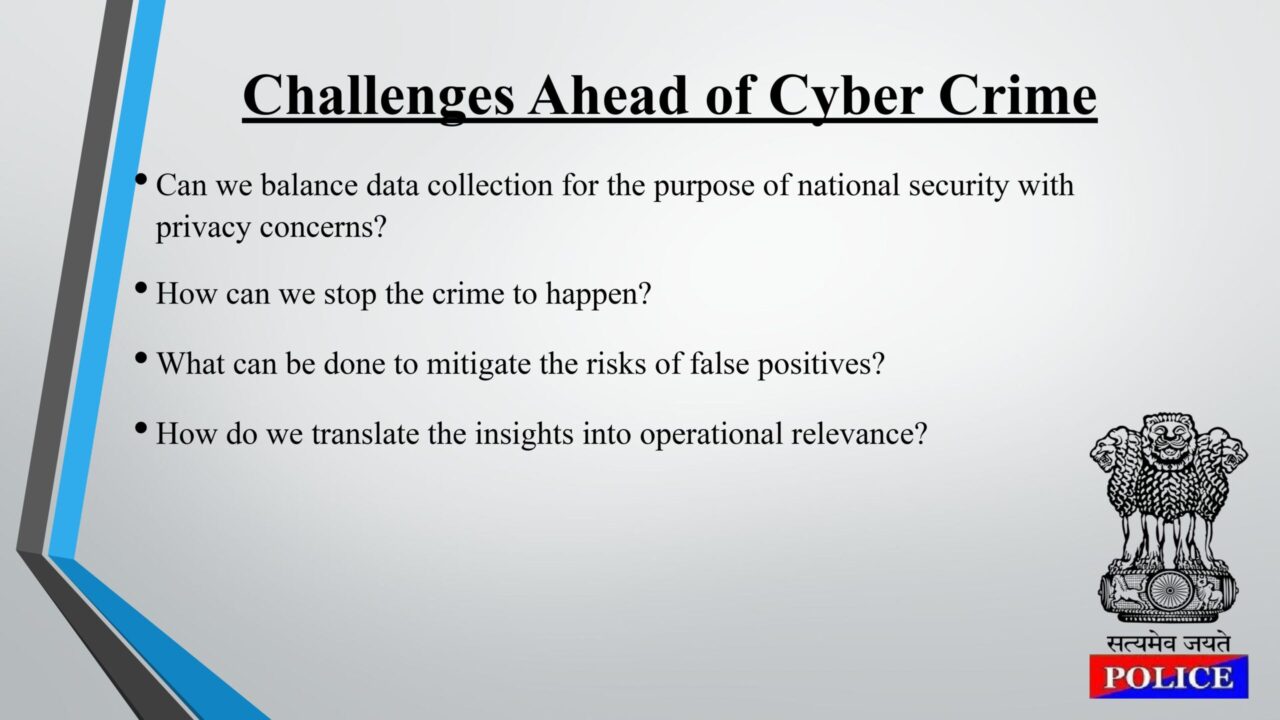 Challenges Ahead of Cyber Crime

• Can we balance data collection for the purpose of national security with privacy concerns?

• How can we stop the crime to happen?

• What can be done to mitigate the risks of false positives?

• How do we translate the insights into operational relevance?

सत्यमेव जयते
POLICE